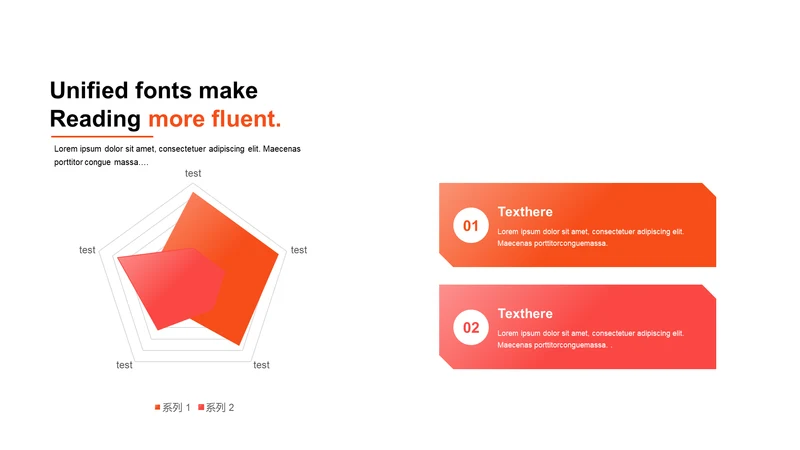 Unified fonts make
Reading more fluent.

Lorem ipsum dolor sit amet, consectetuer adipiscing elit. Maecenas porttitor congue massa....

test
test
test
test
test

系列 1 系列 2

01
Texthere
Lorem ipsum dolor sit amet, consectetuer adipiscing elit. Maecenas porttitorconguemassa.

02
Texthere
Lorem ipsum dolor sit amet, consectetuer adipiscing elit. Maecenas porttitorconguemassa. .